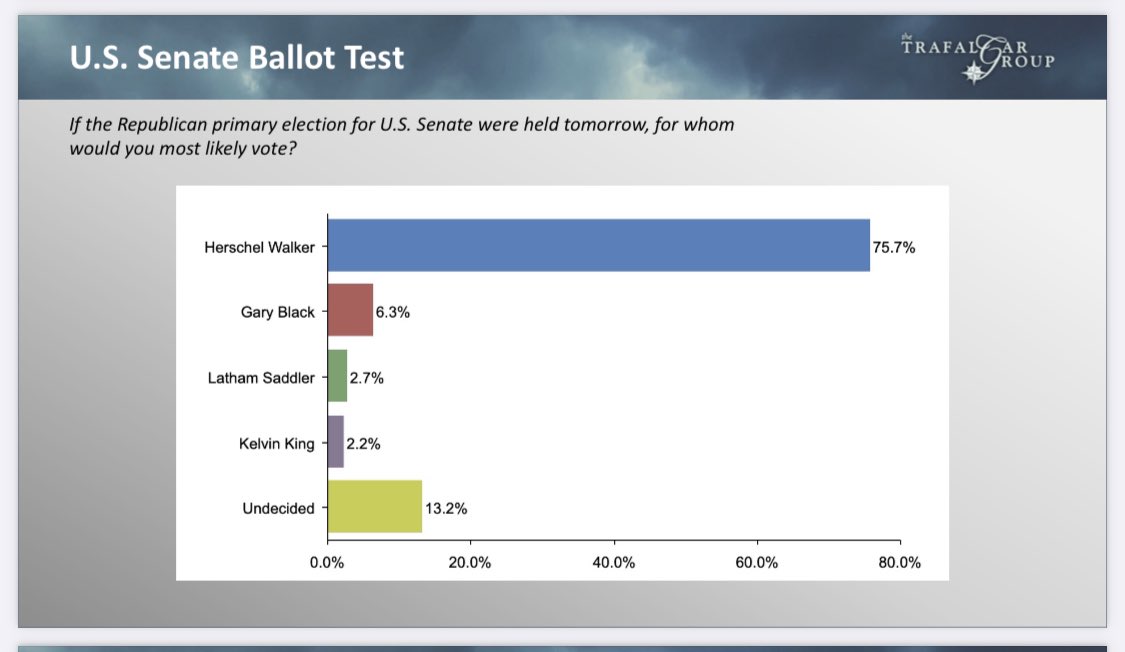 U.S. Senate Ballot Test

the TRAFALGAR GROUP

If the Republican primary election for U.S. Senate were held tomorrow, for whom would you most likely vote?

Herschel Walker 75.7%
Gary Black 6.3%
Latham Saddler 2.7%
Kelvin King 2.2%
Undecided 13.2%

0.0% 20.0% 40.0% 60.0% 80.0%